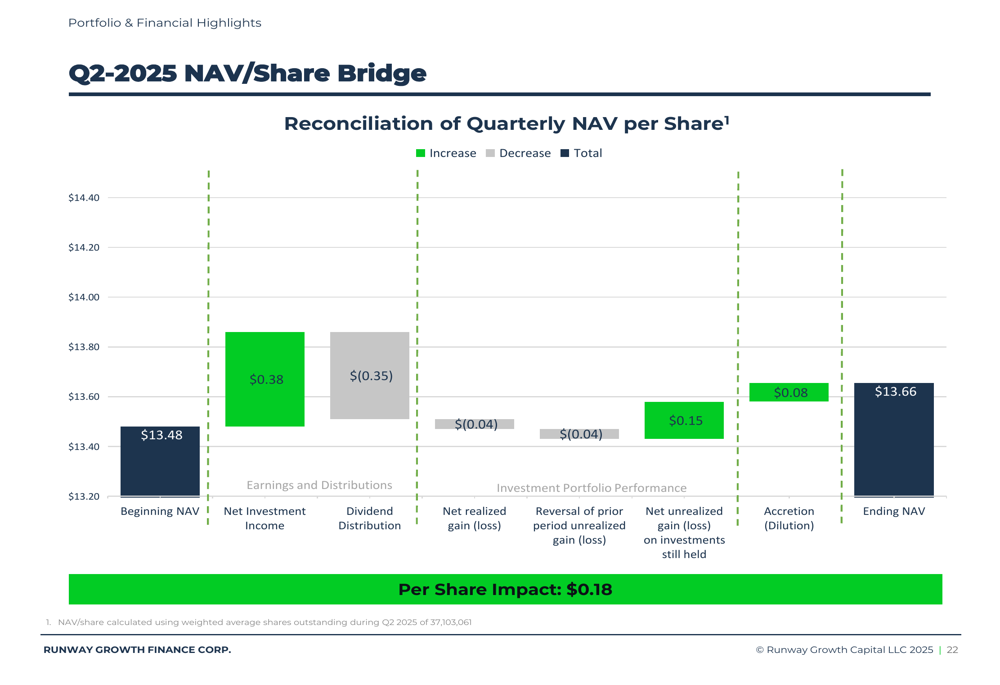 Portfolio & Financial Highlights

Q2-2025 NAV/Share Bridge

Reconciliation of Quarterly NAV per Share¹

Increase Decrease Total

$14.40
$14.20
$14.00
$13.80
$13.60
$13.40
$13.20

$13.48
$0.38
$(0.35)
$(0.04)
$(0.04)
$0.15
$0.08
$13.66

Earnings and Distributions
Investment Portfolio Performance

Beginning NAV
Net Investment Income
Dividend Distribution
Net realized gain (loss)
Reversal of prior period unrealized gain (loss)
Net unrealized gain (loss) on investments still held
Accretion (Dilution)
Ending NAV

Per Share Impact: $0.18

1. NAV/share calculated using weighted average shares outstanding during Q2 2025 of 37,103,061

RUNWAY GROWTH FINANCE CORP.

© Runway Growth Capital LLC 2025 | 22